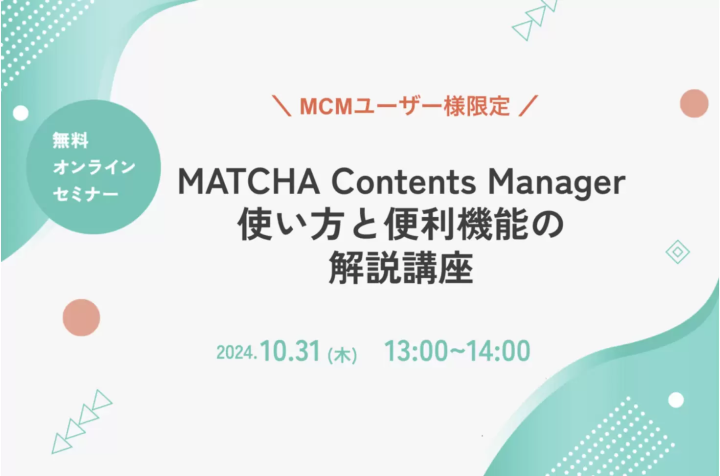 無料
オンライン
セミナー

＼ MCMユーザー様限定 ／

MATCHA Contents Manager
使い方と便利機能の
解説講座

2024.10.31 (木)　13:00~14:00